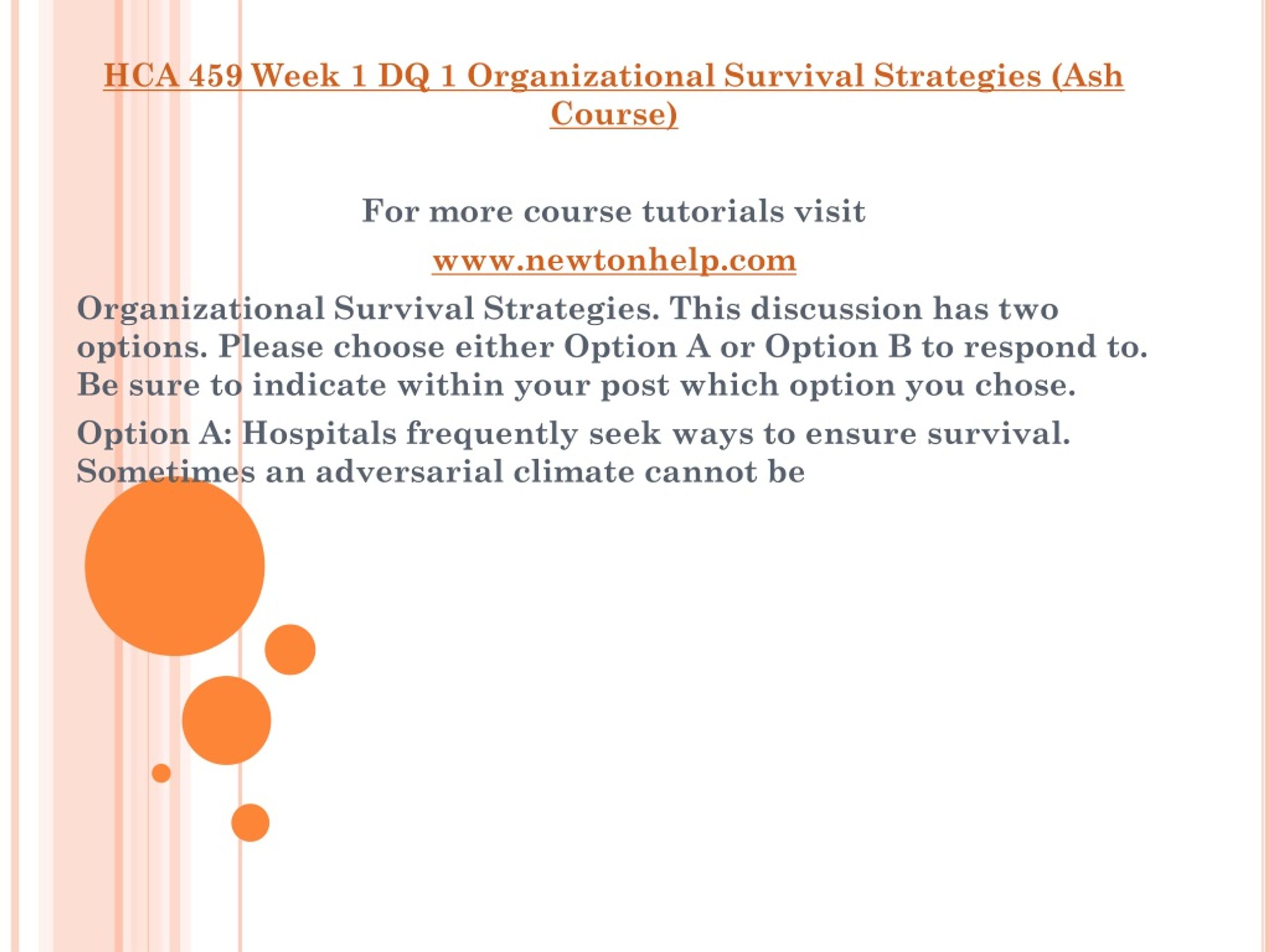 HCA 459 Week 1 DQ 1 Organizational Survival Strategies (Ash Course)

For more course tutorials visit

www.newtonhelp.com

Organizational Survival Strategies. This discussion has two options. Please choose either Option A or Option B to respond to. Be sure to indicate within your post which option you chose.

Option A: Hospitals frequently seek ways to ensure survival. Sometimes an adversarial climate cannot be